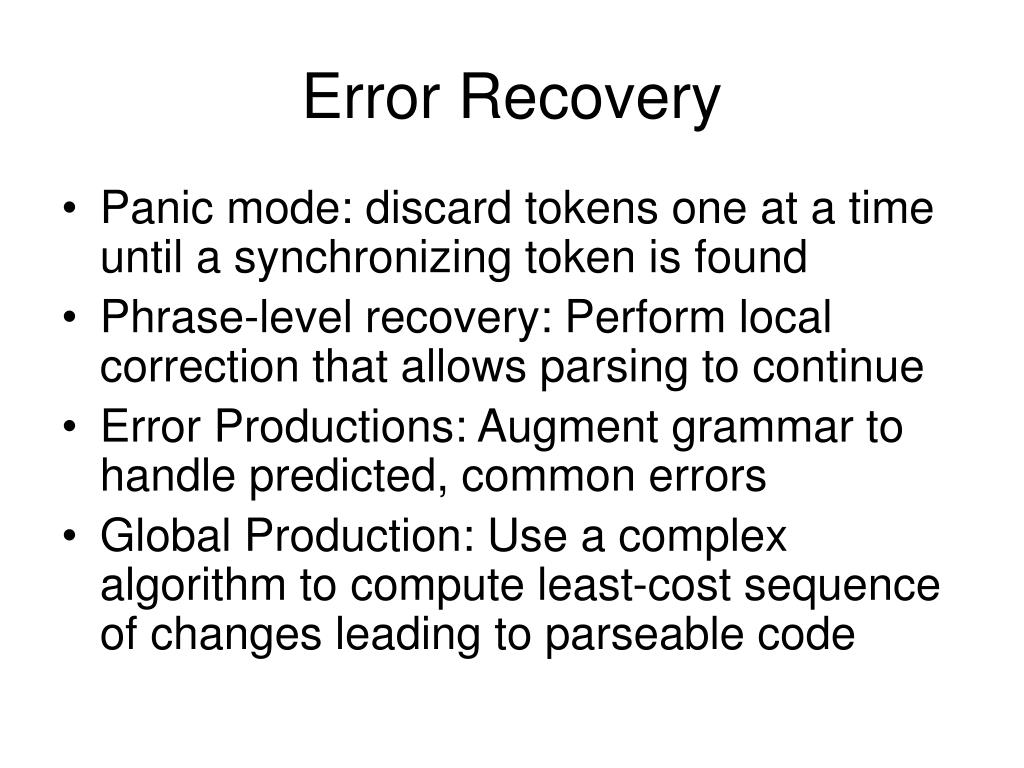 Error Recovery

• Panic mode: discard tokens one at a time until a synchronizing token is found
• Phrase-level recovery: Perform local correction that allows parsing to continue
• Error Productions: Augment grammar to handle predicted, common errors
• Global Production: Use a complex algorithm to compute least-cost sequence of changes leading to parseable code